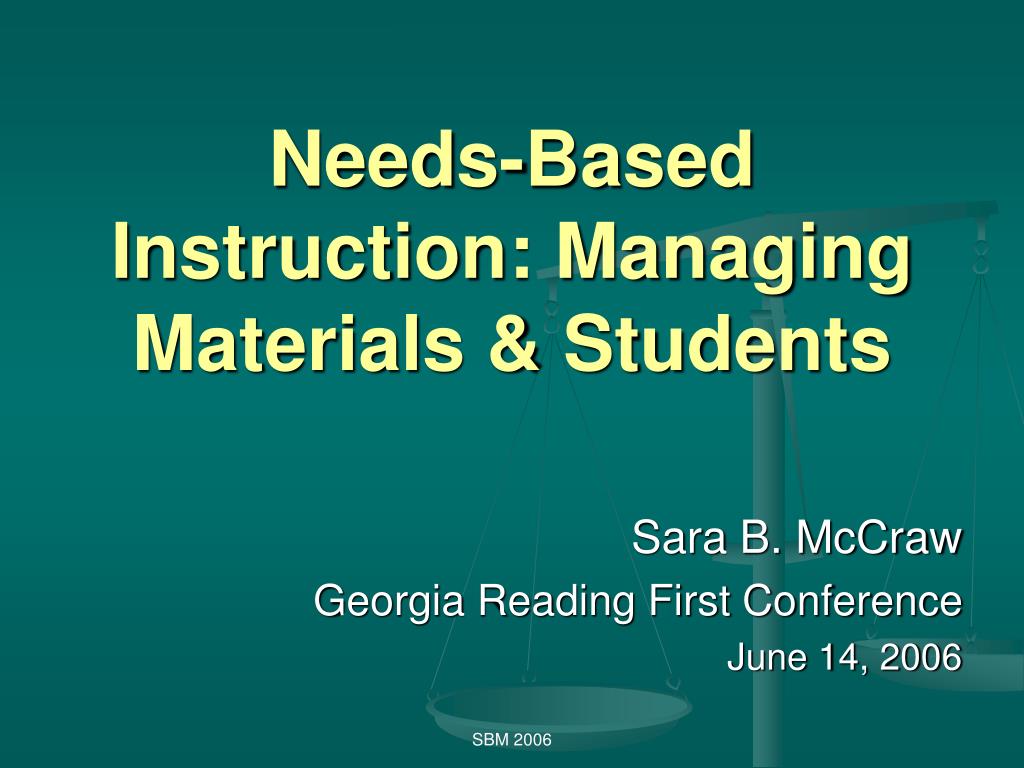 Needs-Based Instruction: Managing Materials & Students

Sara B. McCraw
Georgia Reading First Conference
June 14, 2006

SBM 2006